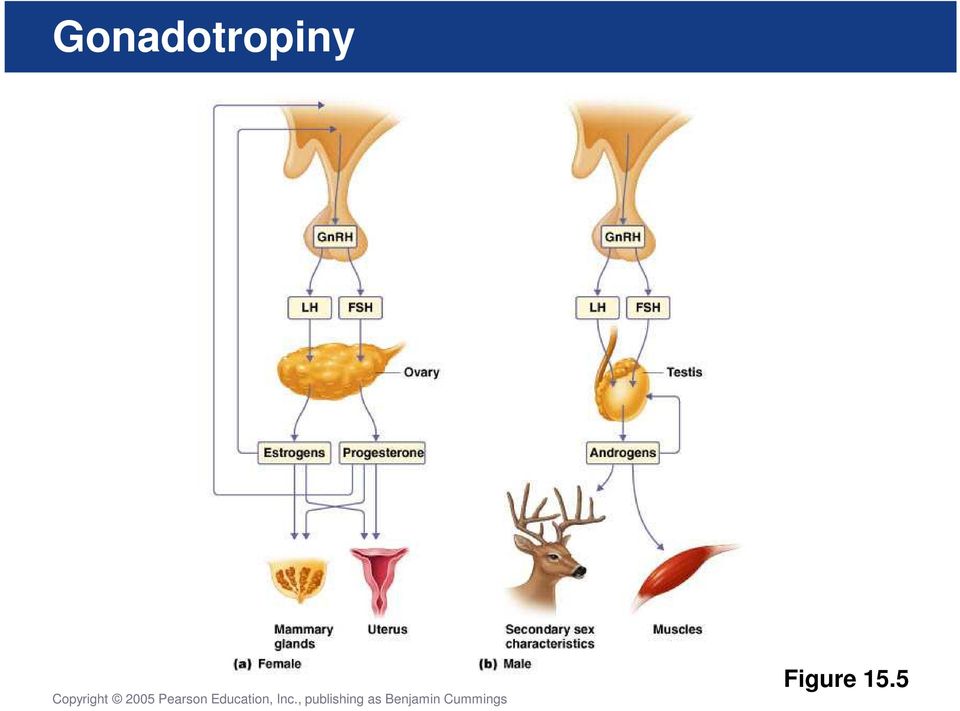 Gonadotropiny

GnRH

LH FSH

Ovary

Estrogens Progesterone

Mammary glands

Uterus

(a) Female

GnRH

LH FSH

Testis

Androgens

Secondary sex characteristics

Muscles

(b) Male

Figure 15.5

Copyright © 2005 Pearson Education, Inc., publishing as Benjamin Cummings